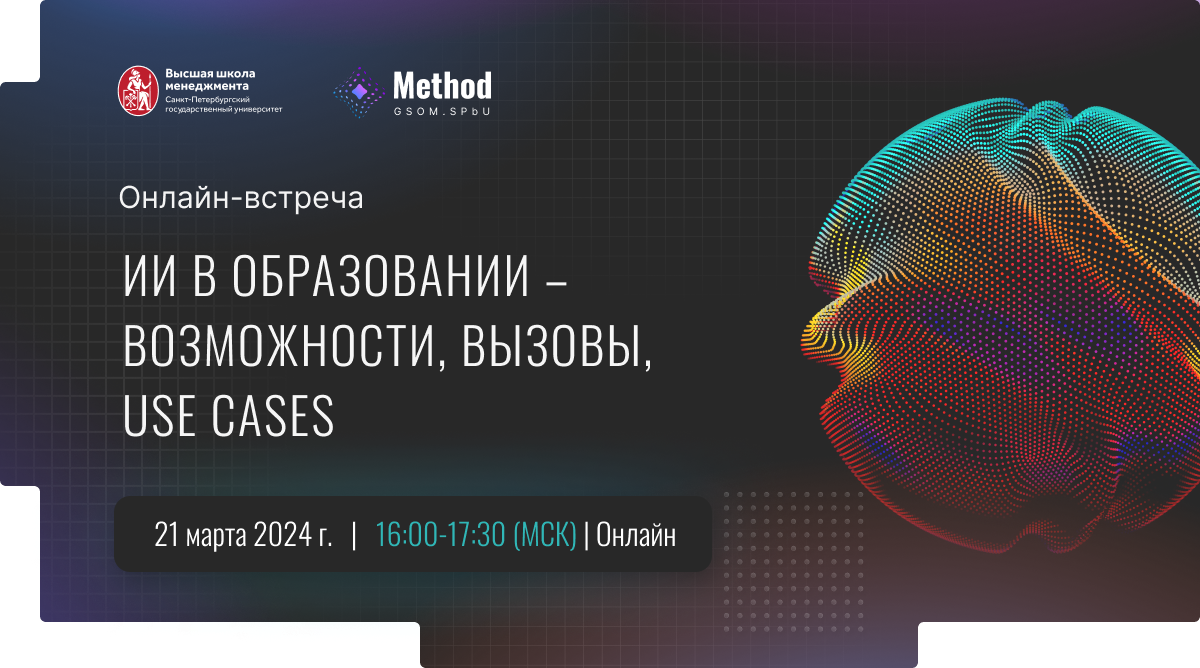 Высшая школа менеджмента
Санкт-Петербургский государственный университет

Method
GSOM.SPbU

Онлайн-встреча

ИИ В ОБРАЗОВАНИИ – ВОЗМОЖНОСТИ, ВЫЗОВЫ, USE CASES

21 марта 2024 г. | 16:00-17:30 (МСК) | Онлайн